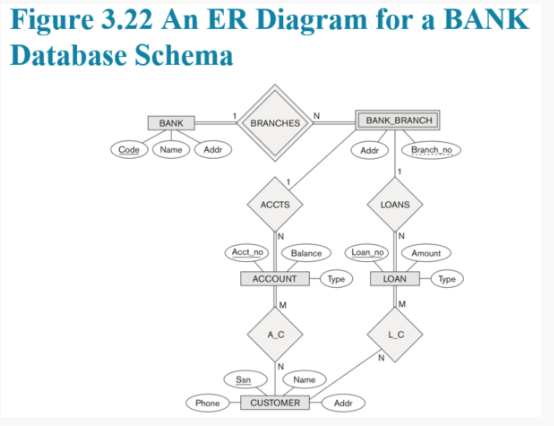 Figure 3.22 An ER Diagram for a BANK Database Schema

BANK
1
BRANCHES
N
BANK_BRANCH
Code
Name
Addr
Addr
Branch_no
1
1
ACCTS
LOANS
N
N
Acct_no
Balance
Loan_no
Amount
ACCOUNT
Type
LOAN
Type
M
M
A_C
L_C
N
N
Ssn
Name
Phone
CUSTOMER
Addr